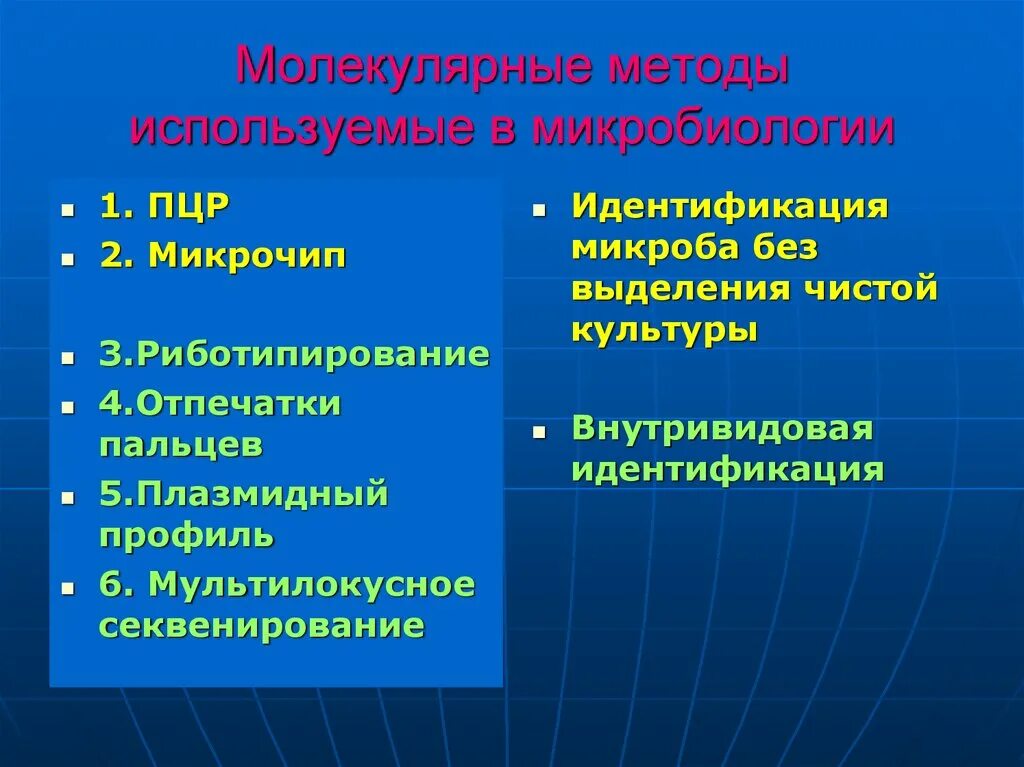 Молекулярные методы используемые в микробиологии

- 1. ПЦР
- 2. Микрочип
- 3.Риботипирование
- 4.Отпечатки пальцев
- 5.Плазмидный профиль
- 6. Мультилокусное секвенирование

- Идентификация микроба без выделения чистой культуры
- Внутривидовая идентификация